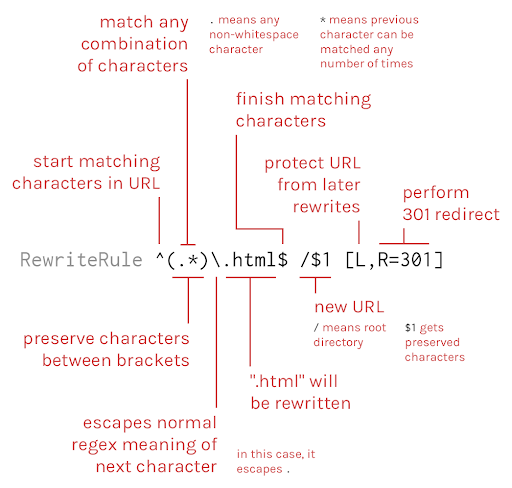 match any combination of characters

. means any non-whitespace character

* means previous character can be matched any number of times

finish matching characters

start matching characters in URL

protect URL from later rewrites

perform 301 redirect

RewriteRule ^(.*)\.html$ /$1 [L,R=301]

new URL

/ means root directory

$1 gets preserved characters

preserve characters between brackets

".html" will be rewritten

escapes normal regex meaning of next character

in this case, it escapes .